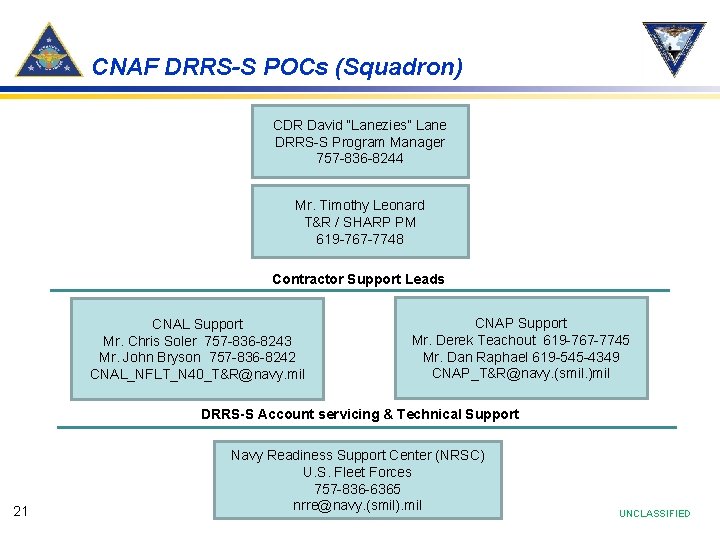 CNAF DRRS-S POCs (Squadron)

CDR David "Lanezies" Lane
DRRS-S Program Manager
757-836-8244

Mr. Timothy Leonard
T&R / SHARP PM
619-767-7748

Contractor Support Leads

CNAL Support
Mr. Chris Soler 757-836-8243
Mr. John Bryson 757-836-8242
CNAL_NFLT_N40_T&R@navy.mil

CNAP Support
Mr. Derek Teachout 619-767-7745
Mr. Dan Raphael 619-545-4349
CNAP_T&R@navy.(smil.)mil

DRRS-S Account servicing & Technical Support

Navy Readiness Support Center (NRSC)
U.S. Fleet Forces
757-836-6365
nrre@navy.(smil).mil

21

UNCLASSIFIED